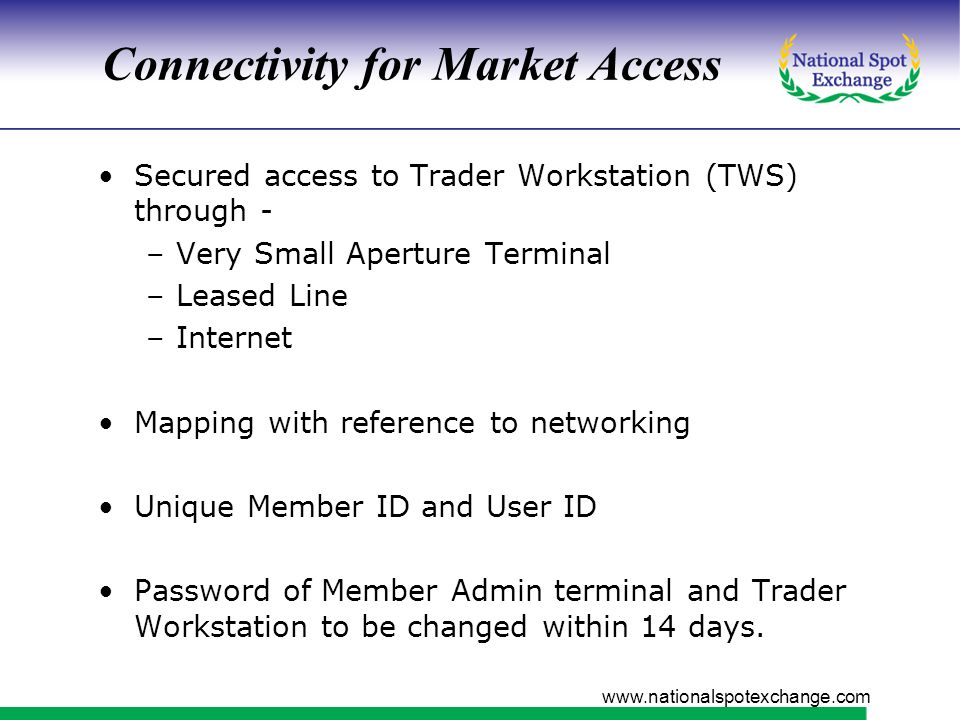 Connectivity for Market Access

National Spot Exchange

• Secured access to Trader Workstation (TWS) through -
 – Very Small Aperture Terminal
 – Leased Line
 – Internet

• Mapping with reference to networking

• Unique Member ID and User ID

• Password of Member Admin terminal and Trader Workstation to be changed within 14 days.

www.nationalspotexchange.com